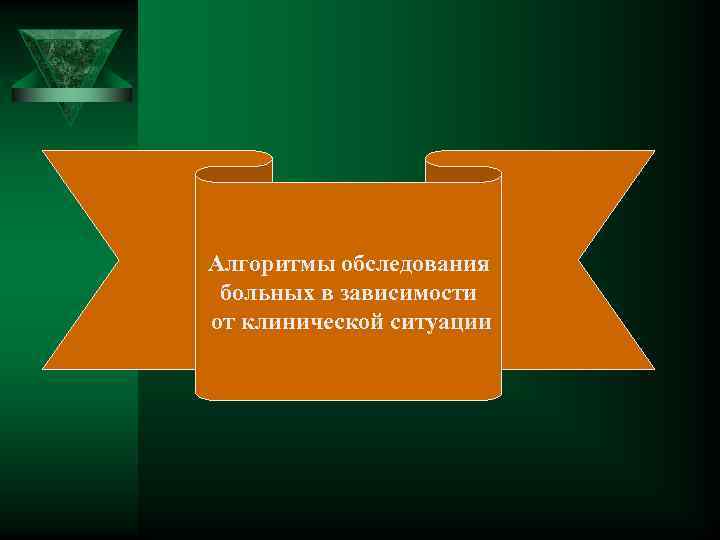 Алгоритмы обследования больных в зависимости от клинической ситуации